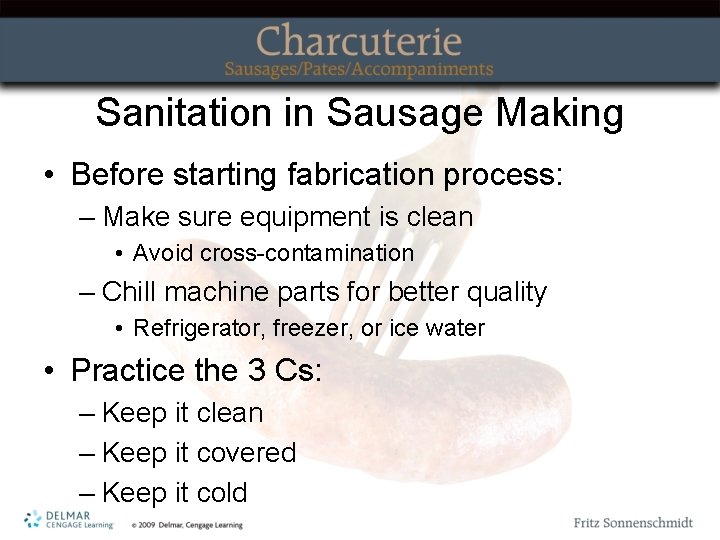 Charcuterie
Sausages/Pates/Accompaniments

Sanitation in Sausage Making

• Before starting fabrication process:
– Make sure equipment is clean
• Avoid cross-contamination
– Chill machine parts for better quality
• Refrigerator, freezer, or ice water
• Practice the 3 Cs:
– Keep it clean
– Keep it covered
– Keep it cold

DELMAR CENGAGE Learning © 2009 Delmar, Cengage Learning

Fritz Sonnenschmidt